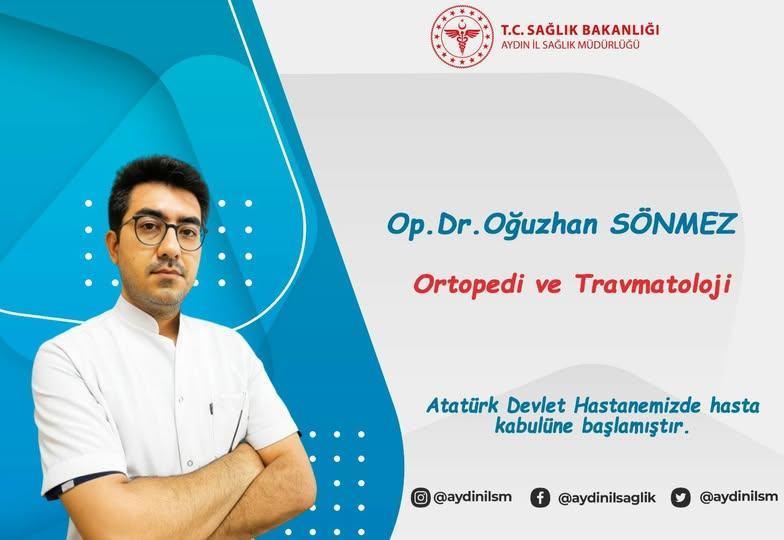 T.C. SAĞLIK BAKANLIĞI
AYDIN İL SAĞLIK MÜDÜRLÜĞÜ

Op.Dr.Oğuzhan SÖNMEZ

Ortopedi ve Travmatoloji

Atatürk Devlet Hastanemizde hasta kabulüne başlamıştır.

@aydinilsm @aydinilsaglik @aydinilsm